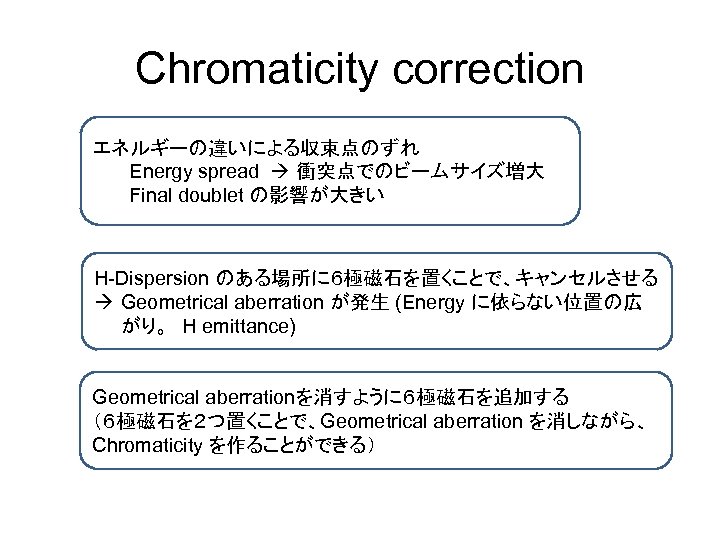 Chromaticity correction

エネルギーの違いによる収束点のずれ
Energy spread → 衝突点でのビームサイズ増大
Final doublet の影響が大きい

H-Dispersion のある場所に6極磁石を置くことで、キャンセルさせる
→ Geometrical aberration が発生 (Energy に依らない位置の広がり。 H emittance)

Geometrical aberrationを消すように6極磁石を追加する
（6極磁石を2つ置くことで、Geometrical aberration を消しながら、Chromaticity を作ることができる）